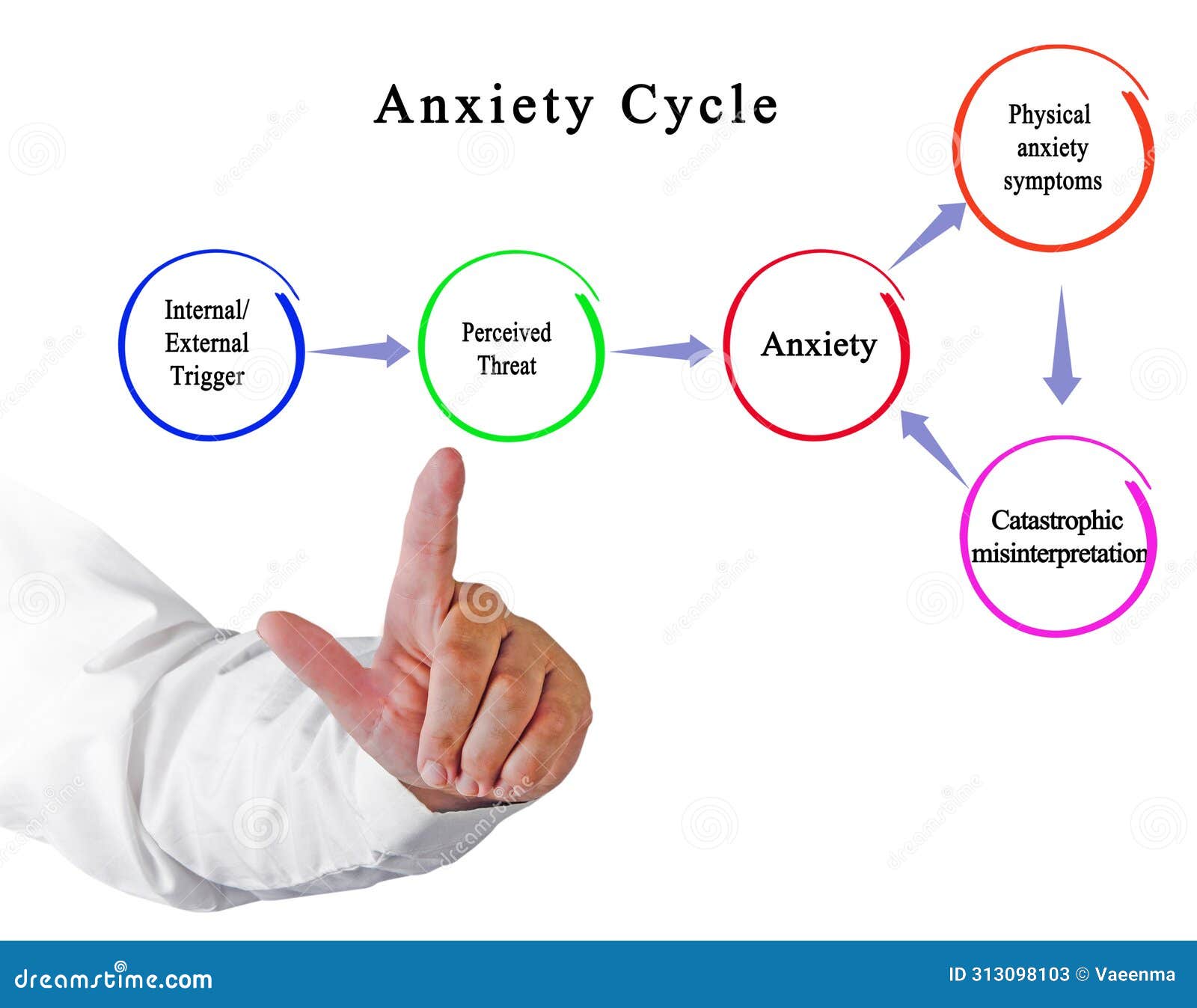 Anxiety Cycle

Internal/ External Trigger

Perceived Threat

Anxiety

Physical anxiety symptoms

Catastrophic misinterpretation

dreamstime.com

ID 313098103 © Vaeenma